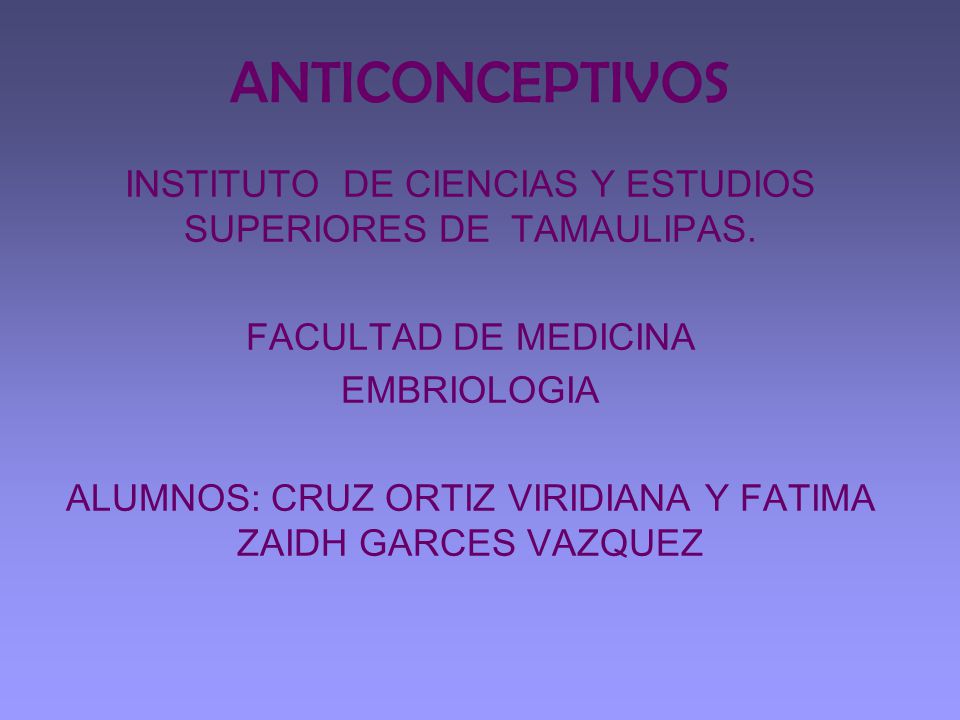 ANTICONCEPTIVOS

INSTITUTO DE CIENCIAS Y ESTUDIOS SUPERIORES DE TAMAULIPAS.

FACULTAD DE MEDICINA
EMBRIOLOGIA

ALUMNOS: CRUZ ORTIZ VIRIDIANA Y FATIMA ZAIDH GARCES VAZQUEZ